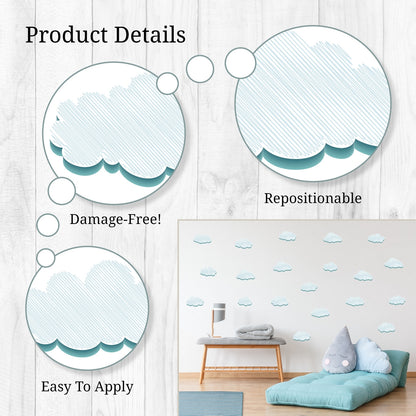 Product Details

Damage-Free!

Repositionable

Easy To Apply